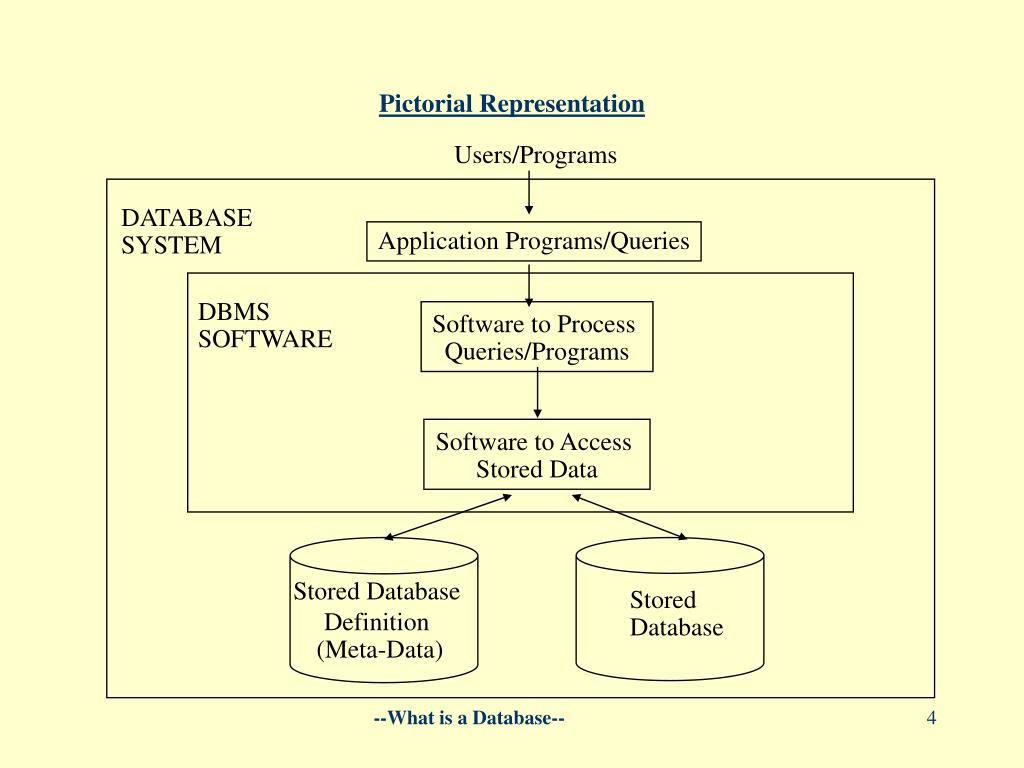 Pictorial Representation

Users/Programs

DATABASE SYSTEM

Application Programs/Queries

DBMS SOFTWARE

Software to Process Queries/Programs

Software to Access Stored Data

Stored Database Definition (Meta-Data)

Stored Database

--What is a Database--

4